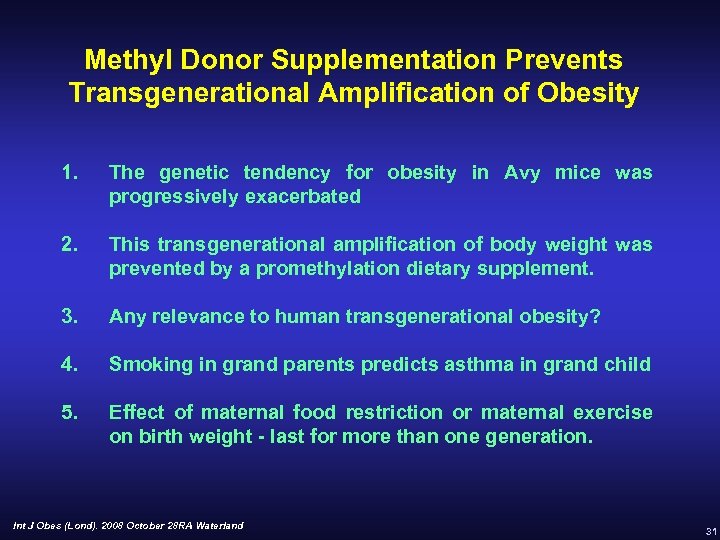 Methyl Donor Supplementation Prevents Transgenerational Amplification of Obesity

1. The genetic tendency for obesity in Avy mice was progressively exacerbated

2. This transgenerational amplification of body weight was prevented by a promethylation dietary supplement.

3. Any relevance to human transgenerational obesity?

4. Smoking in grand parents predicts asthma in grand child

5. Effect of maternal food restriction or maternal exercise on birth weight - last for more than one generation.

Int J Obes (Lond). 2008 October 28RA Waterland

31